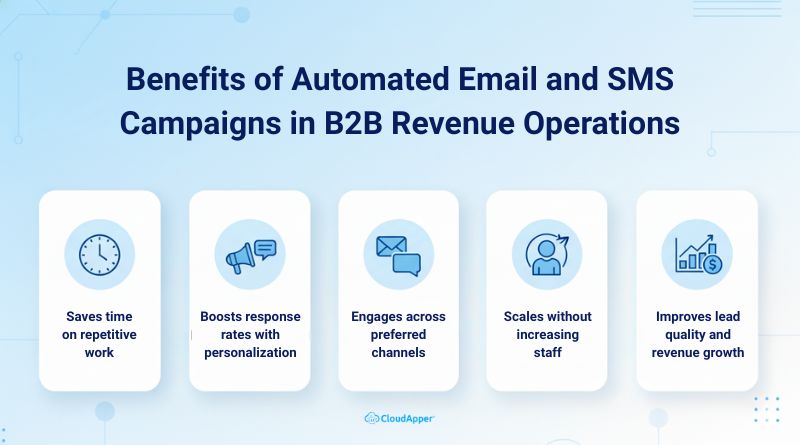 Benefits of Automated Email and SMS Campaigns in B2B Revenue Operations

Saves time on repetitive work

Boosts response rates with personalization

Engages across preferred channels

Scales without increasing staff

Improves lead quality and revenue growth

CloudApper